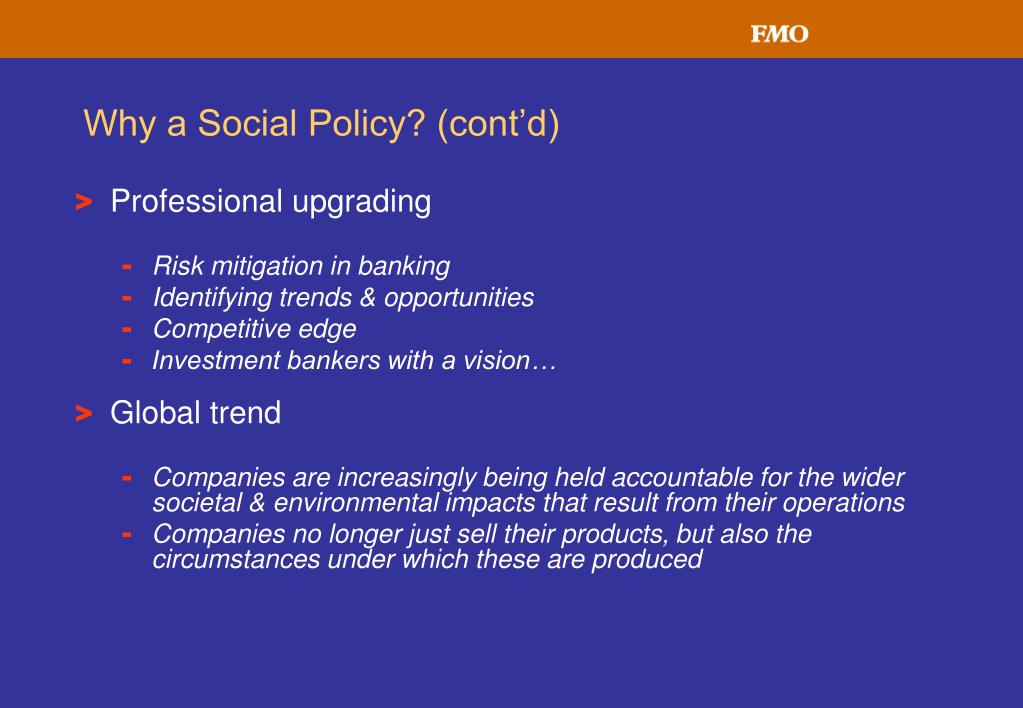 FMO

Why a Social Policy? (cont’d)

> Professional upgrading

- Risk mitigation in banking
- Identifying trends & opportunities
- Competitive edge
- Investment bankers with a vision…

> Global trend

- Companies are increasingly being held accountable for the wider societal & environmental impacts that result from their operations
- Companies no longer just sell their products, but also the circumstances under which these are produced